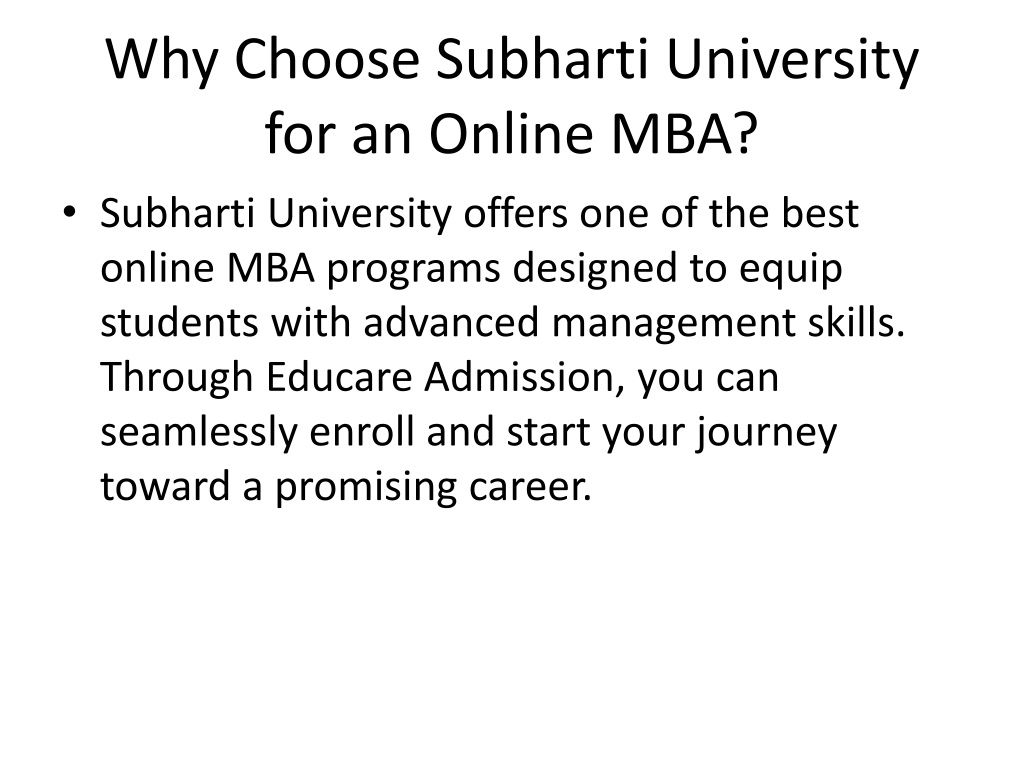 Why Choose Subharti University for an Online MBA?

• Subharti University offers one of the best online MBA programs designed to equip students with advanced management skills. Through Educare Admission, you can seamlessly enroll and start your journey toward a promising career.